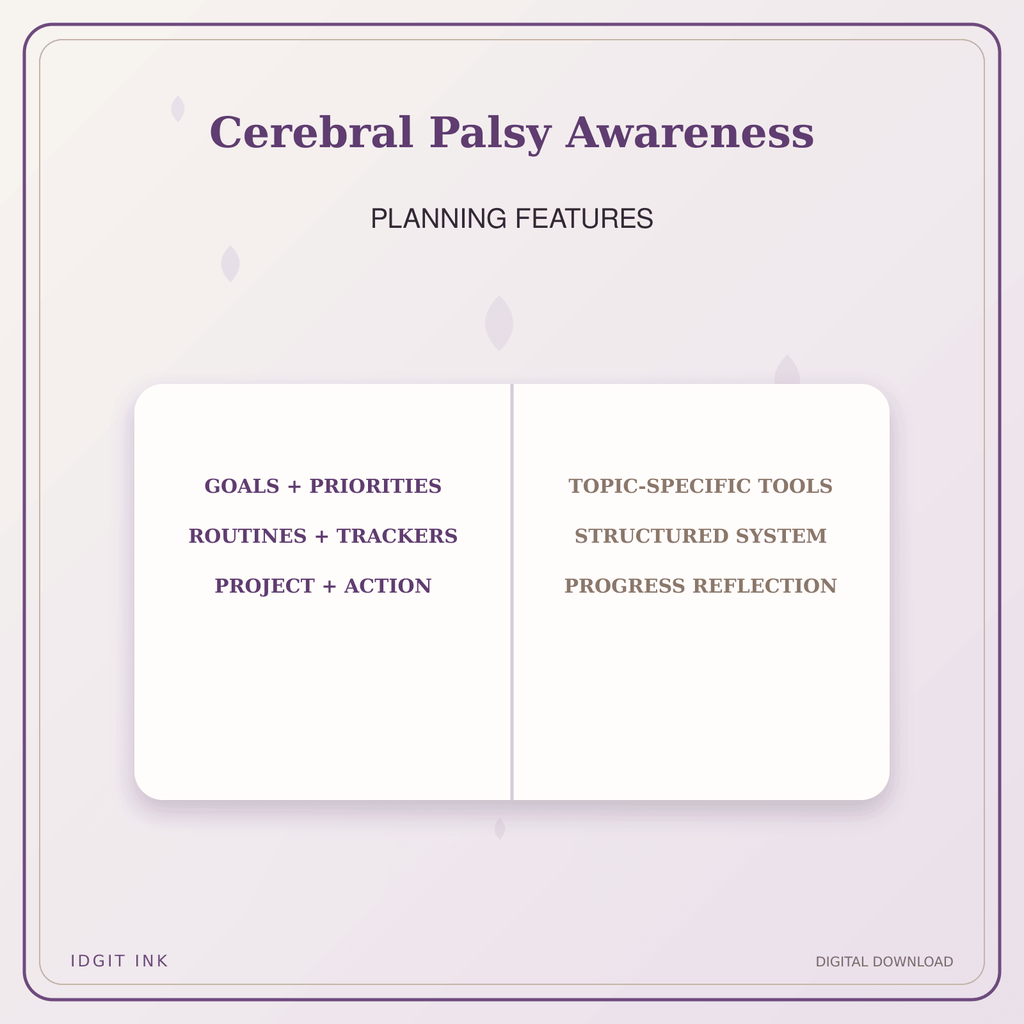 Cerebral Palsy Awareness

PLANNING FEATURES

GOALS + PRIORITIES

ROUTINES + TRACKERS

PROJECT + ACTION

TOPIC-SPECIFIC TOOLS

STRUCTURED SYSTEM

PROGRESS REFLECTION

IDGIT INK

DIGITAL DOWNLOAD